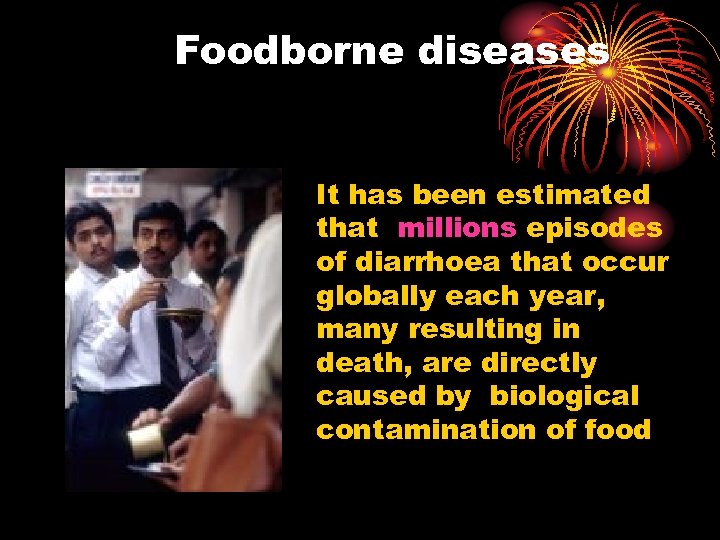 Foodborne diseases

It has been estimated that millions episodes of diarrhoea that occur globally each year, many resulting in death, are directly caused by biological contamination of food